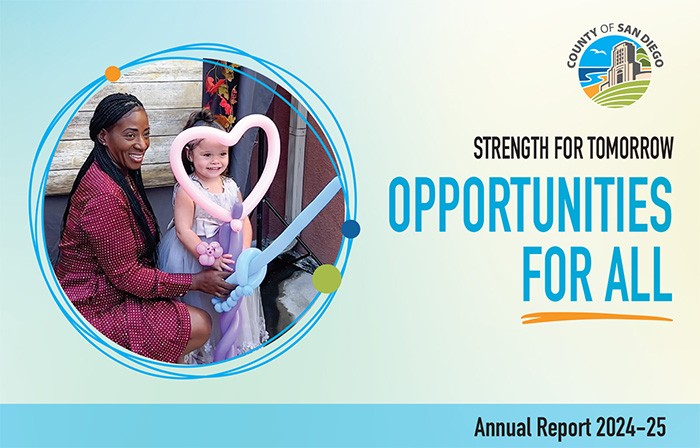 COUNTY OF SAN DIEGO

STRENGTH FOR TOMORROW

OPPORTUNITIES FOR ALL

Annual Report 2024–25